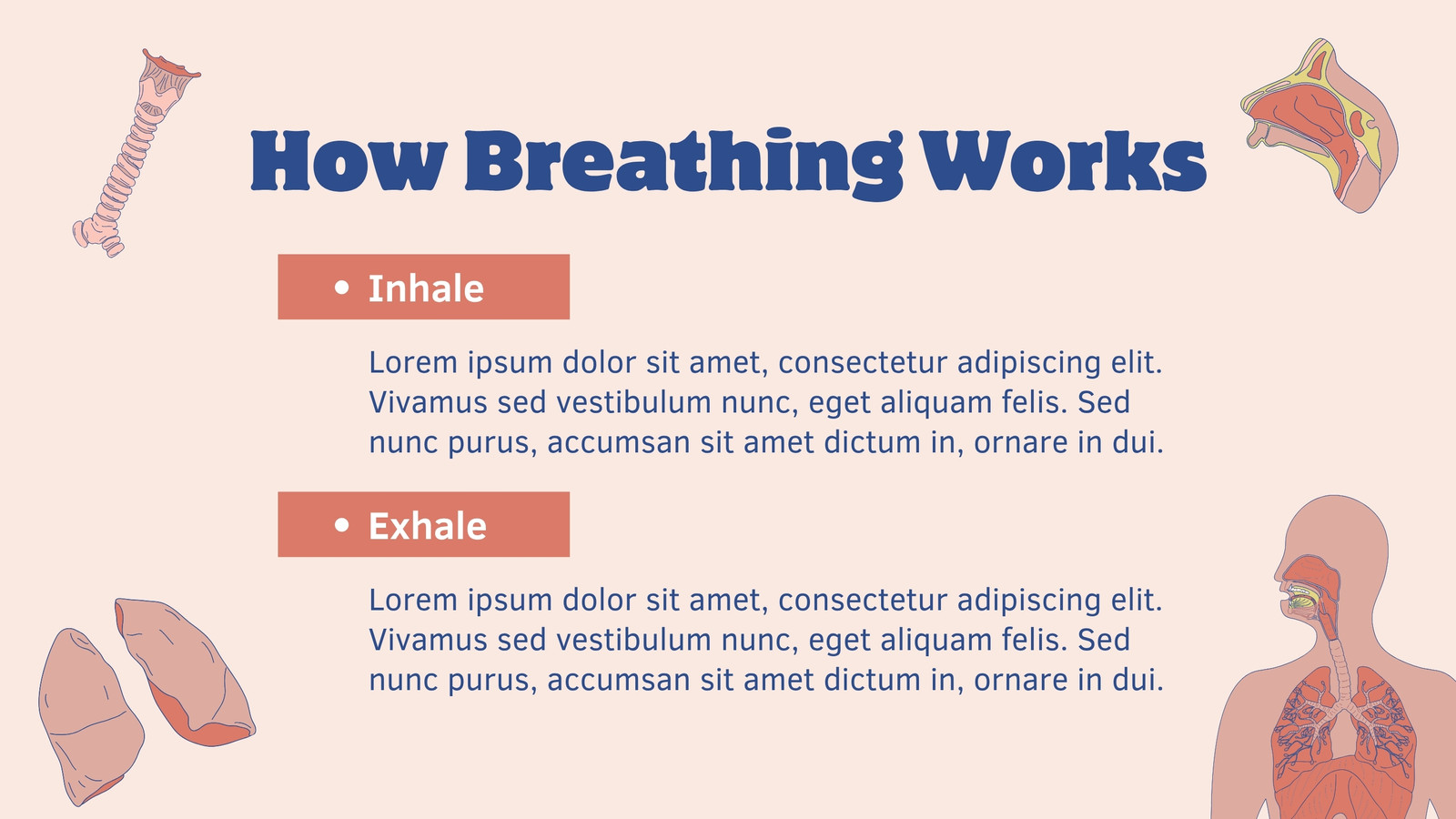 How Breathing Works

• Inhale

Lorem ipsum dolor sit amet, consectetur adipiscing elit. Vivamus sed vestibulum nunc, eget aliquam felis. Sed nunc purus, accumsan sit amet dictum in, ornare in dui.

• Exhale

Lorem ipsum dolor sit amet, consectetur adipiscing elit. Vivamus sed vestibulum nunc, eget aliquam felis. Sed nunc purus, accumsan sit amet dictum in, ornare in dui.